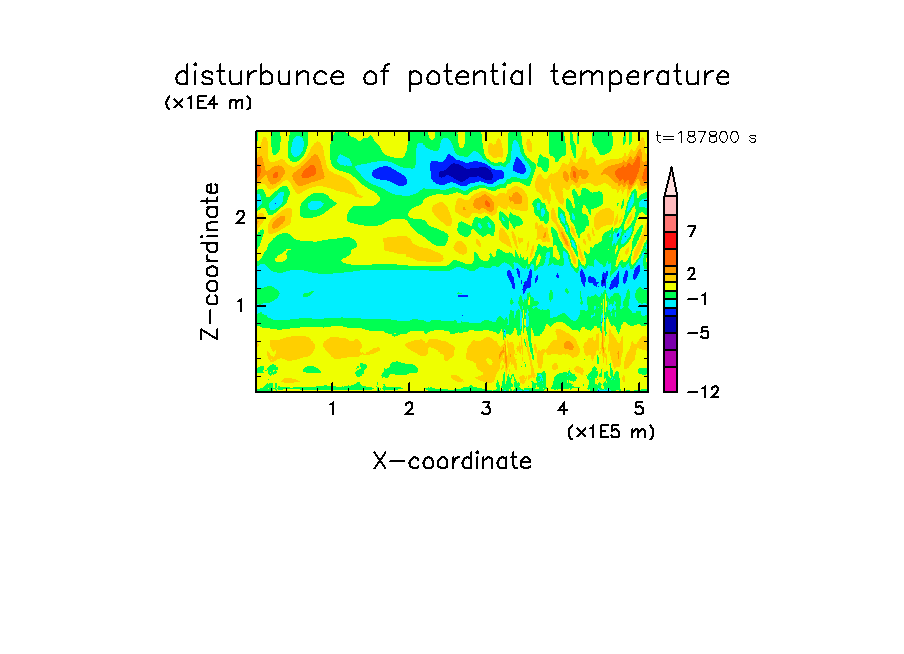 disturbunce of potential temperature

(x1E4 m)

t=187800 s

Z-coordinate

2

1

1 2 3 4 5

(x1E5 m)

X-coordinate

7

2

−1

−5

−12